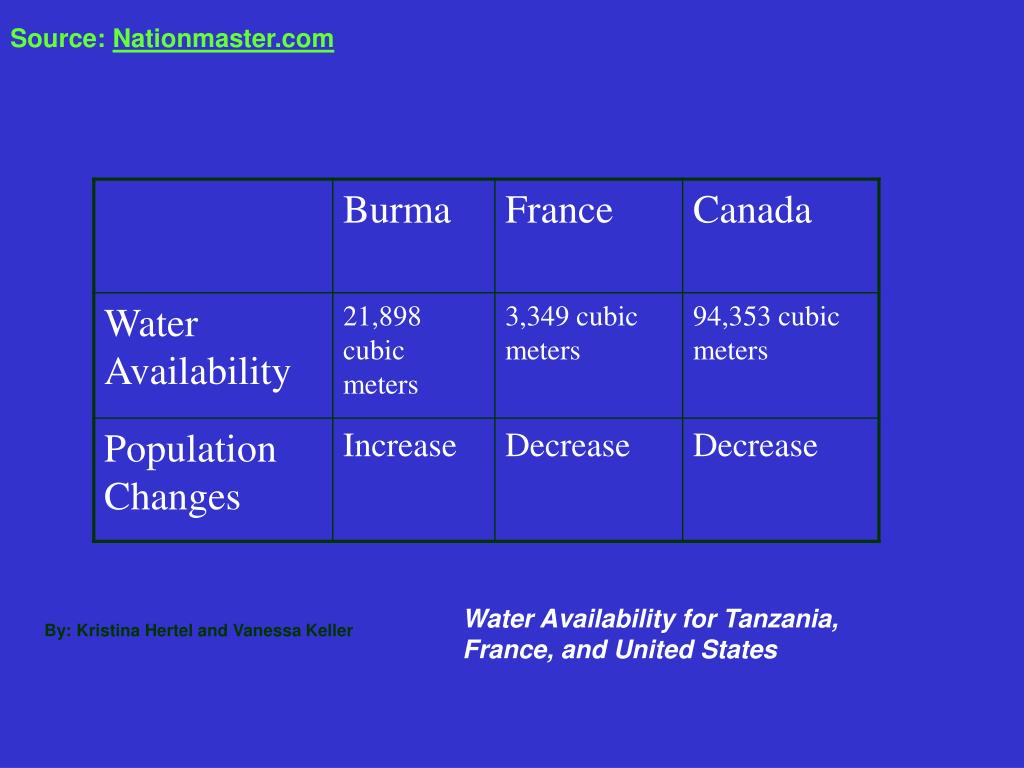 Source: Nationmaster.com

| | Burma | France | Canada |
|---|---|---|---|
| Water Availability | 21,898 cubic meters | 3,349 cubic meters | 94,353 cubic meters |
| Population Changes | Increase | Decrease | Decrease |

By: Kristina Hertel and Vanessa Keller

Water Availability for Tanzania, France, and United States